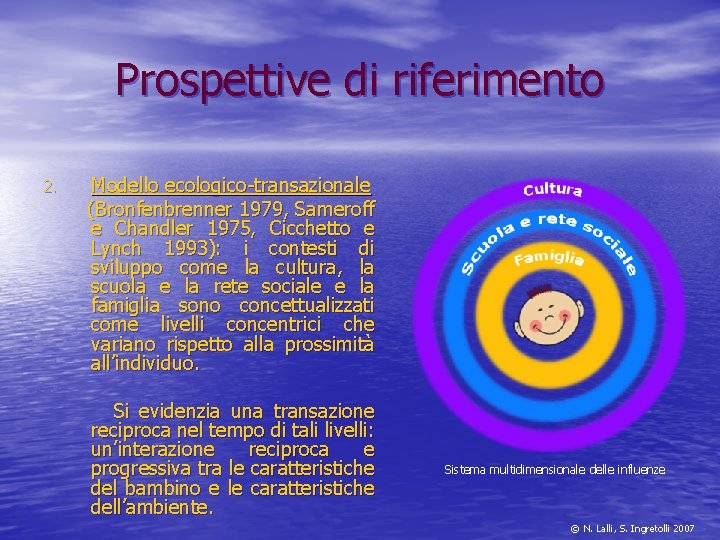 Prospettive di riferimento

2. Modello ecologico-transazionale (Bronfenbrenner 1979, Sameroff e Chandler 1975, Cicchetto e Lynch 1993): i contesti di sviluppo come la cultura, la scuola e la rete sociale e la famiglia sono concettualizzati come livelli concentrici che variano rispetto alla prossimità all'individuo.

Si evidenzia una transazione reciproca nel tempo di tali livelli: un'interazione reciproca e progressiva tra le caratteristiche del bambino e le caratteristiche dell'ambiente.

Cultura
Scuola e rete sociale
Famiglia

Sistema multidimensionale delle influenze

© N. Lalli, S. Ingretolli 2007